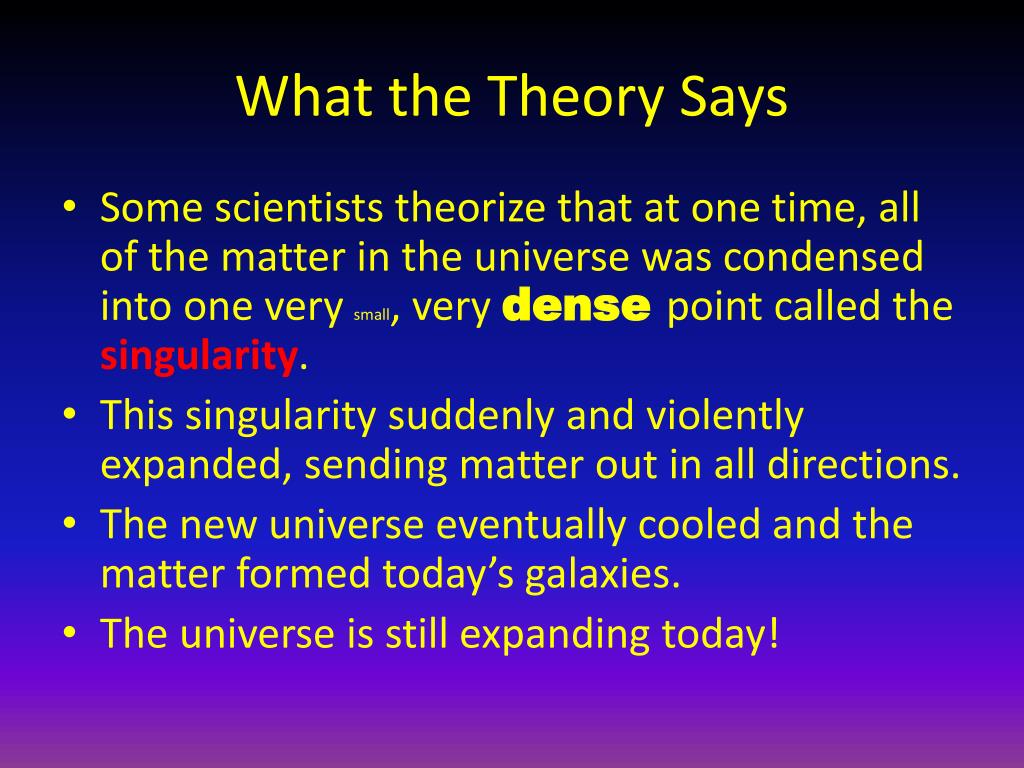 What the Theory Says

• Some scientists theorize that at one time, all of the matter in the universe was condensed into one very small, very dense point called the singularity.
• This singularity suddenly and violently expanded, sending matter out in all directions.
• The new universe eventually cooled and the matter formed today's galaxies.
• The universe is still expanding today!